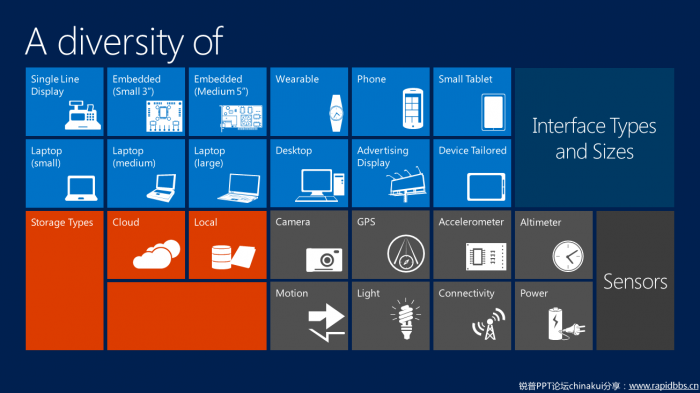 A diversity of

Single Line Display

Embedded (Small 3")

Embedded (Medium 5")

Wearable

Phone

Small Tablet

Interface Types and Sizes

Laptop (small)

Laptop (medium)

Laptop (large)

Desktop

Advertising Display

Device Tailored

Storage Types

Cloud

Local

Camera

GPS

Accelerometer

Altimeter

Sensors

Motion

Light

Connectivity

Power

锐普PPT论坛chinakui分享：www.rapidbbs.cn